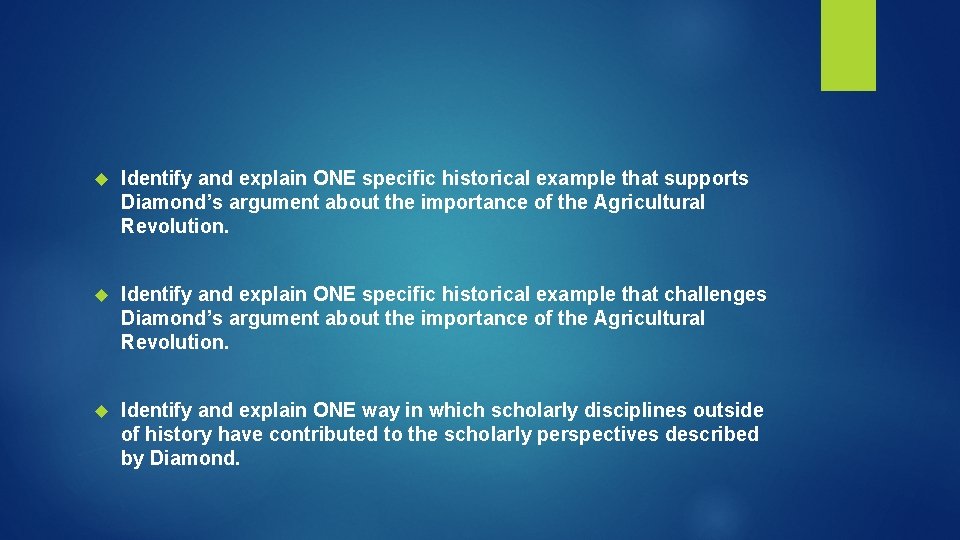 Identify and explain ONE specific historical example that supports Diamond’s argument about the importance of the Agricultural Revolution.

Identify and explain ONE specific historical example that challenges Diamond’s argument about the importance of the Agricultural Revolution.

Identify and explain ONE way in which scholarly disciplines outside of history have contributed to the scholarly perspectives described by Diamond.